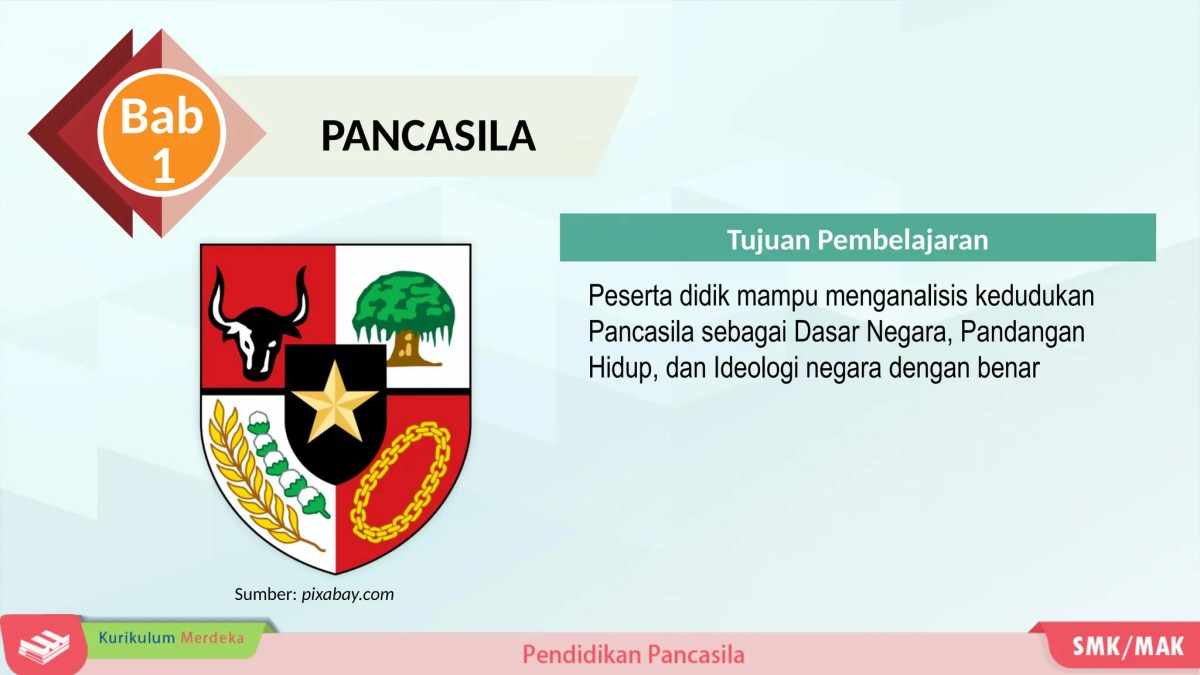 Bab 1

PANCASILA

Tujuan Pembelajaran

Peserta didik mampu menganalisis kedudukan Pancasila sebagai Dasar Negara, Pandangan Hidup, dan Ideologi negara dengan benar

Sumber: pixabay.com

Kurikulum Merdeka

Pendidikan Pancasila

SMK/MAK